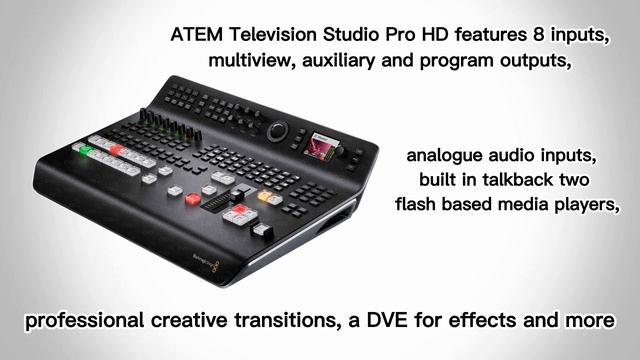 ATEM Television Studio Pro HD features 8 inputs, multiview, auxiliary and program outputs,

analogue audio inputs, built in talkback two flash based media players,

professional creative transitions, a DVE for effects and more